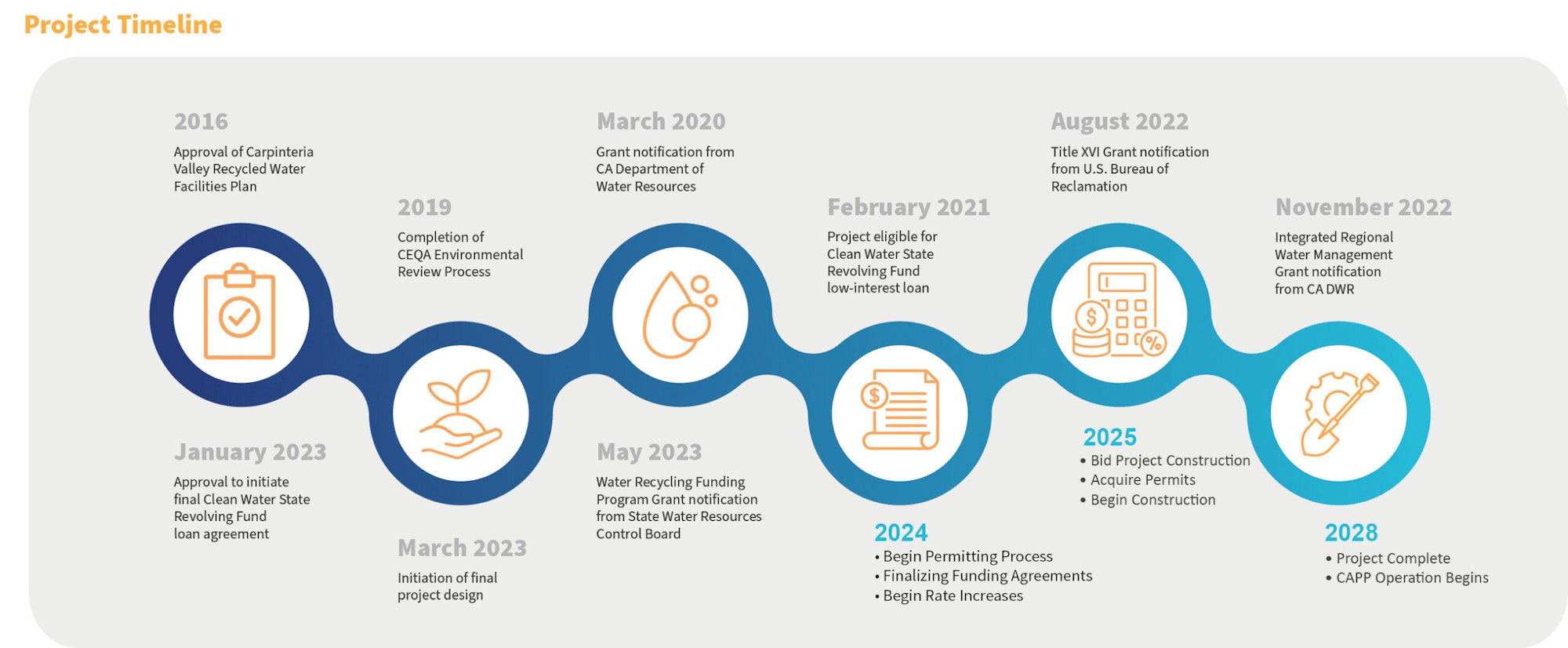 Project Timeline

2016
Approval of Carpinteria Valley Recycled Water Facilities Plan

2019
Completion of CEQA Environmental Review Process

March 2020
Grant notification from CA Department of Water Resources

February 2021
Project eligible for Clean Water State Revolving Fund low-interest loan

August 2022
Title XVI Grant notification from U.S. Bureau of Reclamation

November 2022
Integrated Regional Water Management Grant notification from CA DWR

January 2023
Approval to initiate final Clean Water State Revolving Fund loan agreement

March 2023
Initiation of final project design

May 2023
Water Recycling Funding Program Grant notification from State Water Resources Control Board

2024
• Begin Permitting Process
• Finalizing Funding Agreements
• Begin Rate Increases

2025
• Bid Project Construction
• Acquire Permits
• Begin Construction

2028
• Project Complete
• CAPP Operation Begins